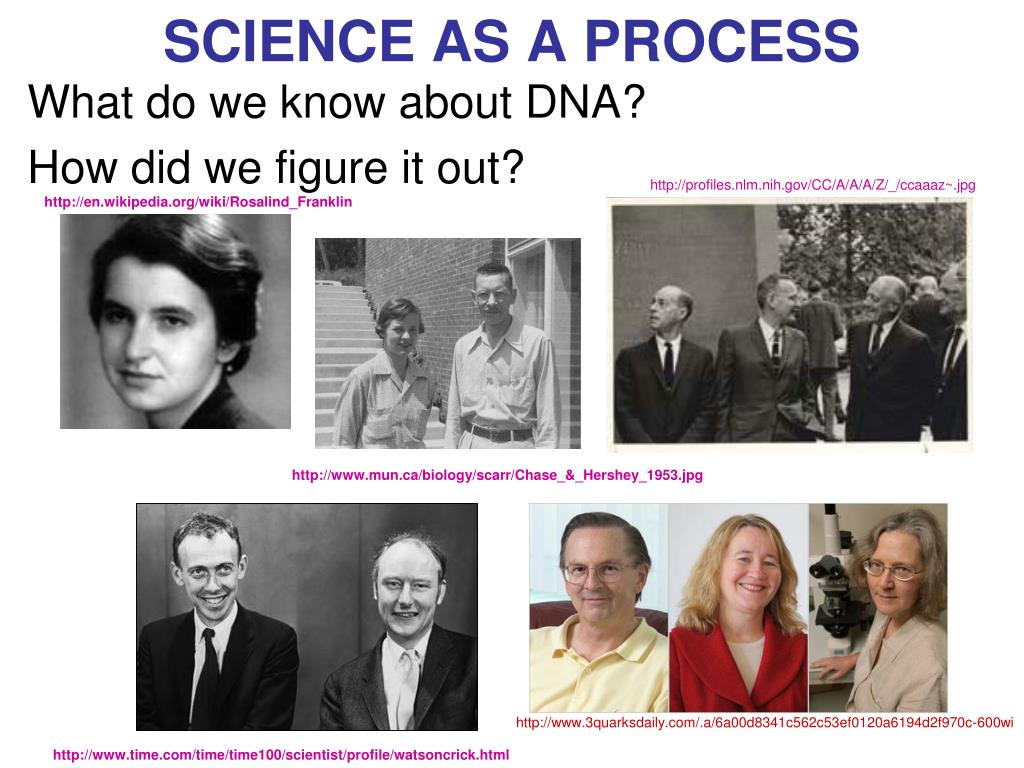 SCIENCE AS A PROCESS

What do we know about DNA?

How did we figure it out?

http://profiles.nlm.nih.gov/CC/A/A/A/Z/_/ccaaaz~.jpg

http://en.wikipedia.org/wiki/Rosalind_Franklin

http://www.mun.ca/biology/scarr/Chase_&_Hershey_1953.jpg

http://www.3quarksdaily.com/.a/6a00d8341c562c53ef0120a6194d2f970c-600wi

http://www.time.com/time/time100/scientist/profile/watsoncrick.html